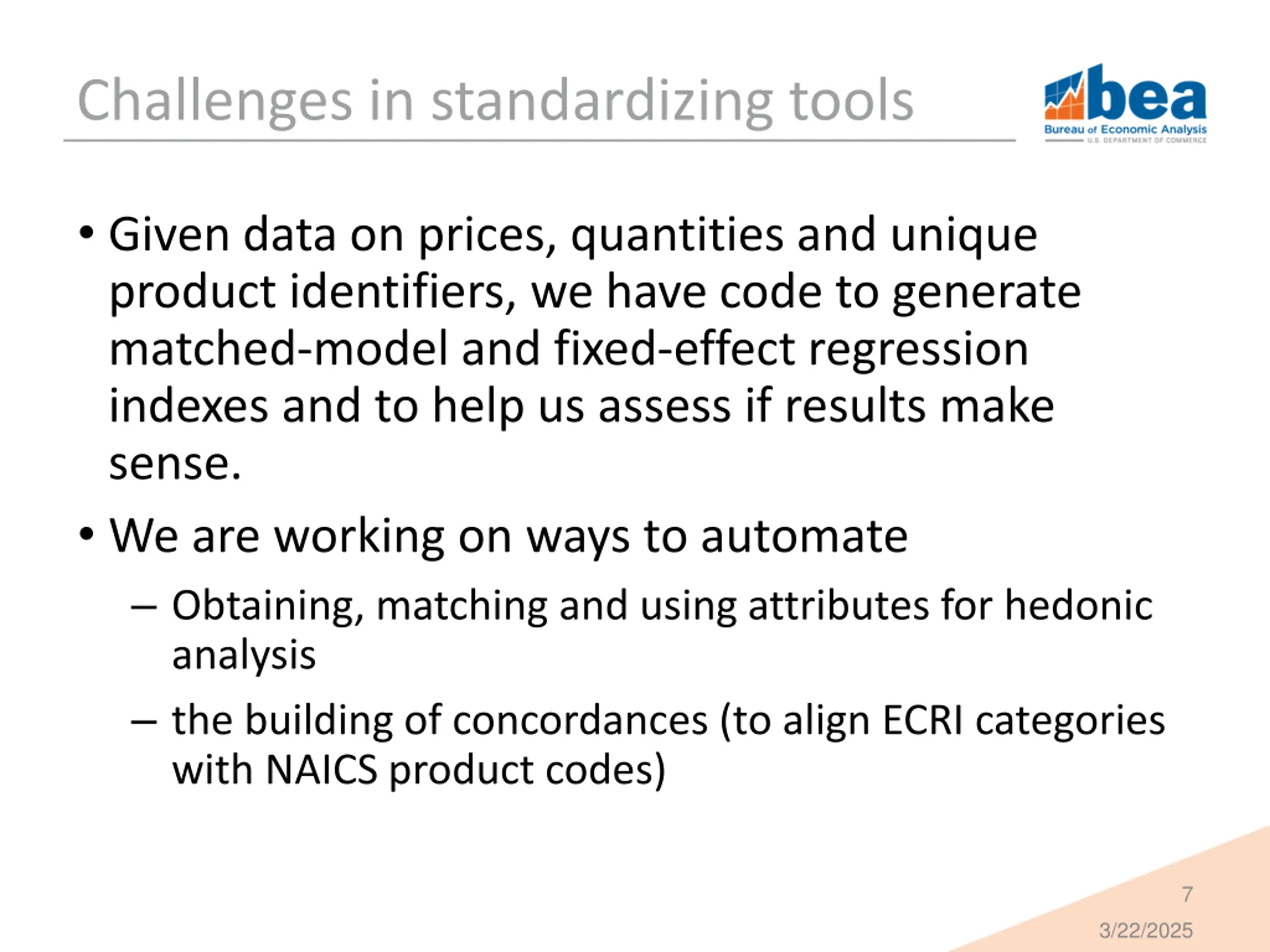 Challenges in standardizing tools

bea
Bureau of Economic Analysis
U.S. DEPARTMENT OF COMMERCE

• Given data on prices, quantities and unique product identifiers, we have code to generate matched-model and fixed-effect regression indexes and to help us assess if results make sense.

• We are working on ways to automate

– Obtaining, matching and using attributes for hedonic analysis

– the building of concordances (to align ECRI categories with NAICS product codes)

7

3/22/2025